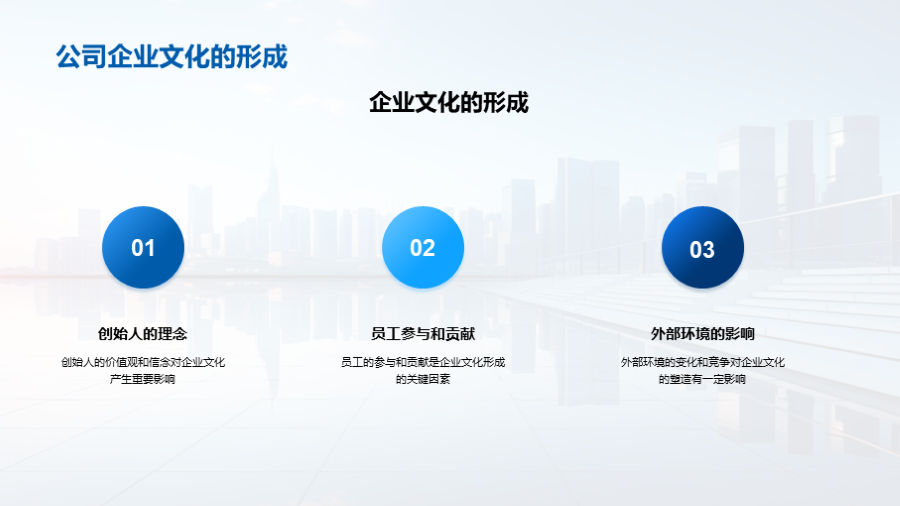 公司企业文化的形成

企业文化的形成

01

创始人的理念

创始人的价值观和信念对企业文化产生重要影响

02

员工参与和贡献

员工的参与和贡献是企业文化形成的关键因素

03

外部环境的影响

外部环境的变化和竞争对企业文化的塑造有一定影响